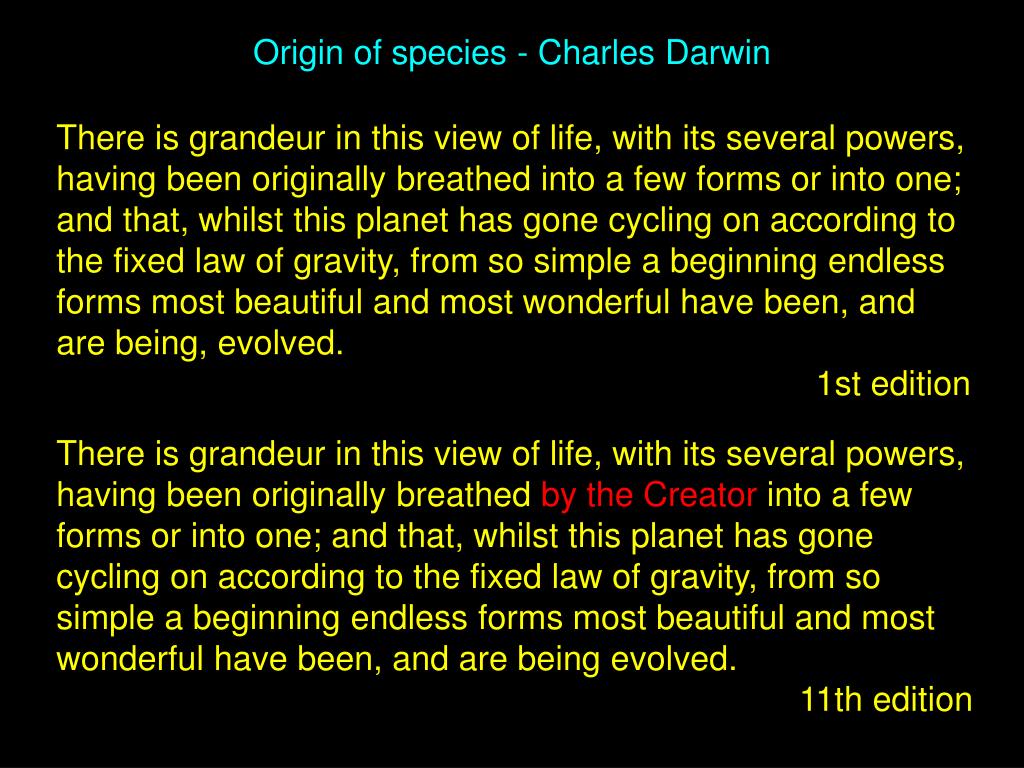 Origin of species - Charles Darwin

There is grandeur in this view of life, with its several powers, having been originally breathed into a few forms or into one; and that, whilst this planet has gone cycling on according to the fixed law of gravity, from so simple a beginning endless forms most beautiful and most wonderful have been, and are being, evolved.

1st edition

There is grandeur in this view of life, with its several powers, having been originally breathed by the Creator into a few forms or into one; and that, whilst this planet has gone cycling on according to the fixed law of gravity, from so simple a beginning endless forms most beautiful and most wonderful have been, and are being evolved.

11th edition